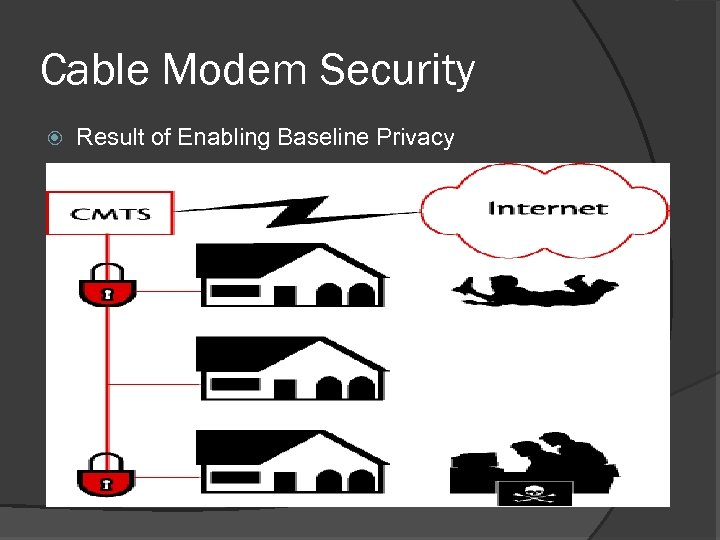 Cable Modem Security

Result of Enabling Baseline Privacy

CMTS

Internet